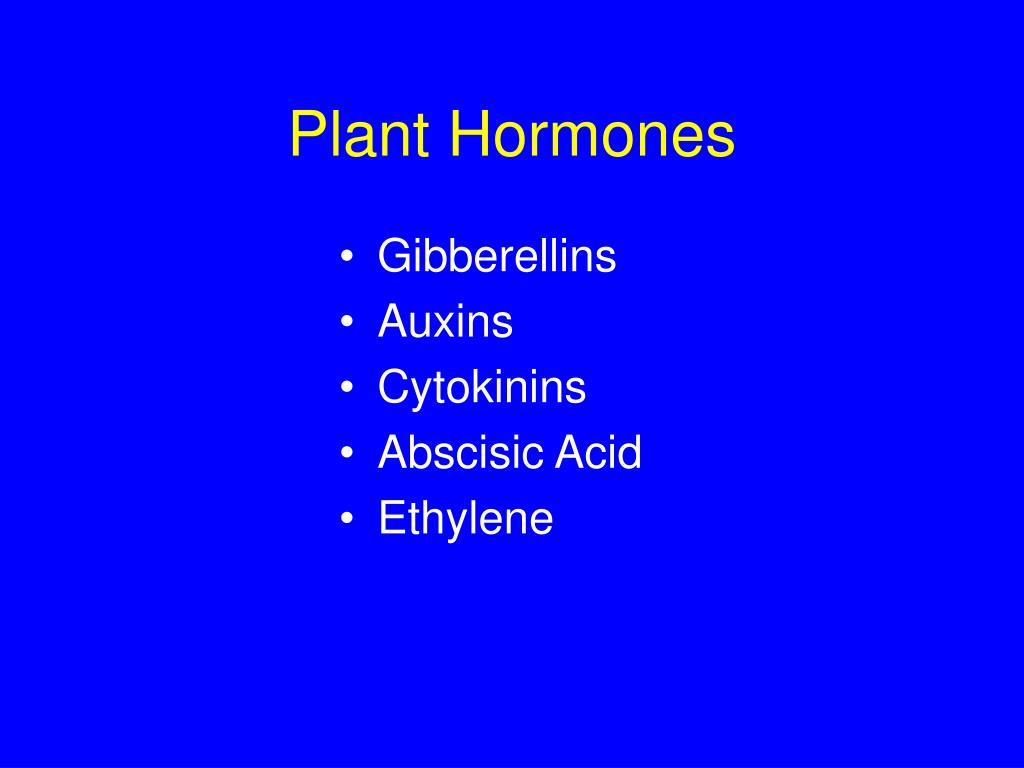 Plant Hormones

• Gibberellins
• Auxins
• Cytokinins
• Abscisic Acid
• Ethylene